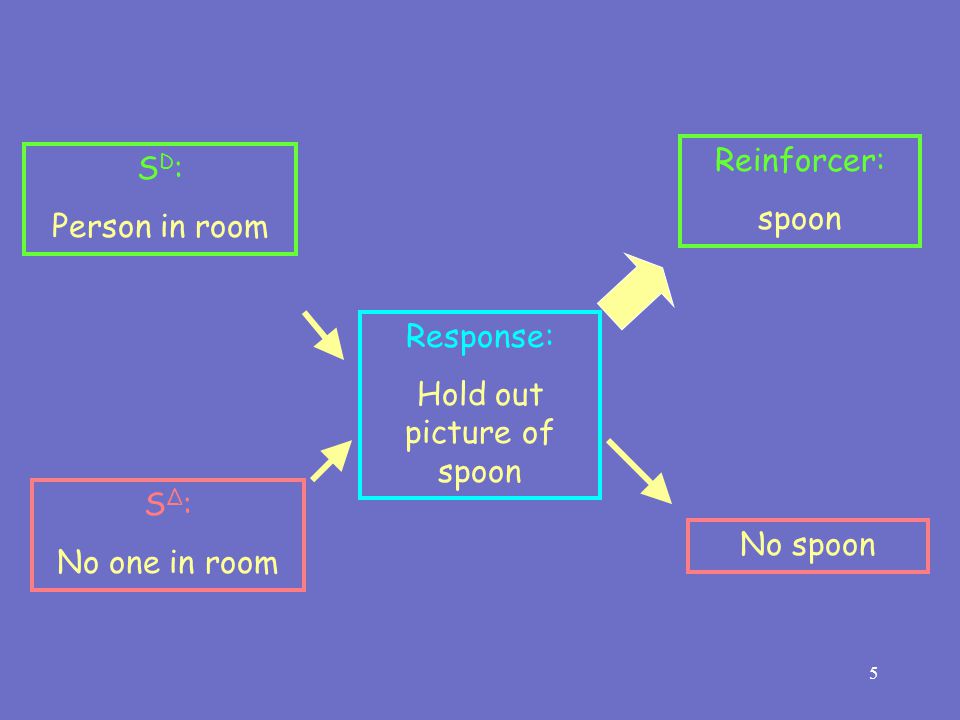 $S^D$:

Person in room

Reinforcer:

spoon

Response:

Hold out picture of spoon

$S^\Delta$:

No one in room

No spoon

5